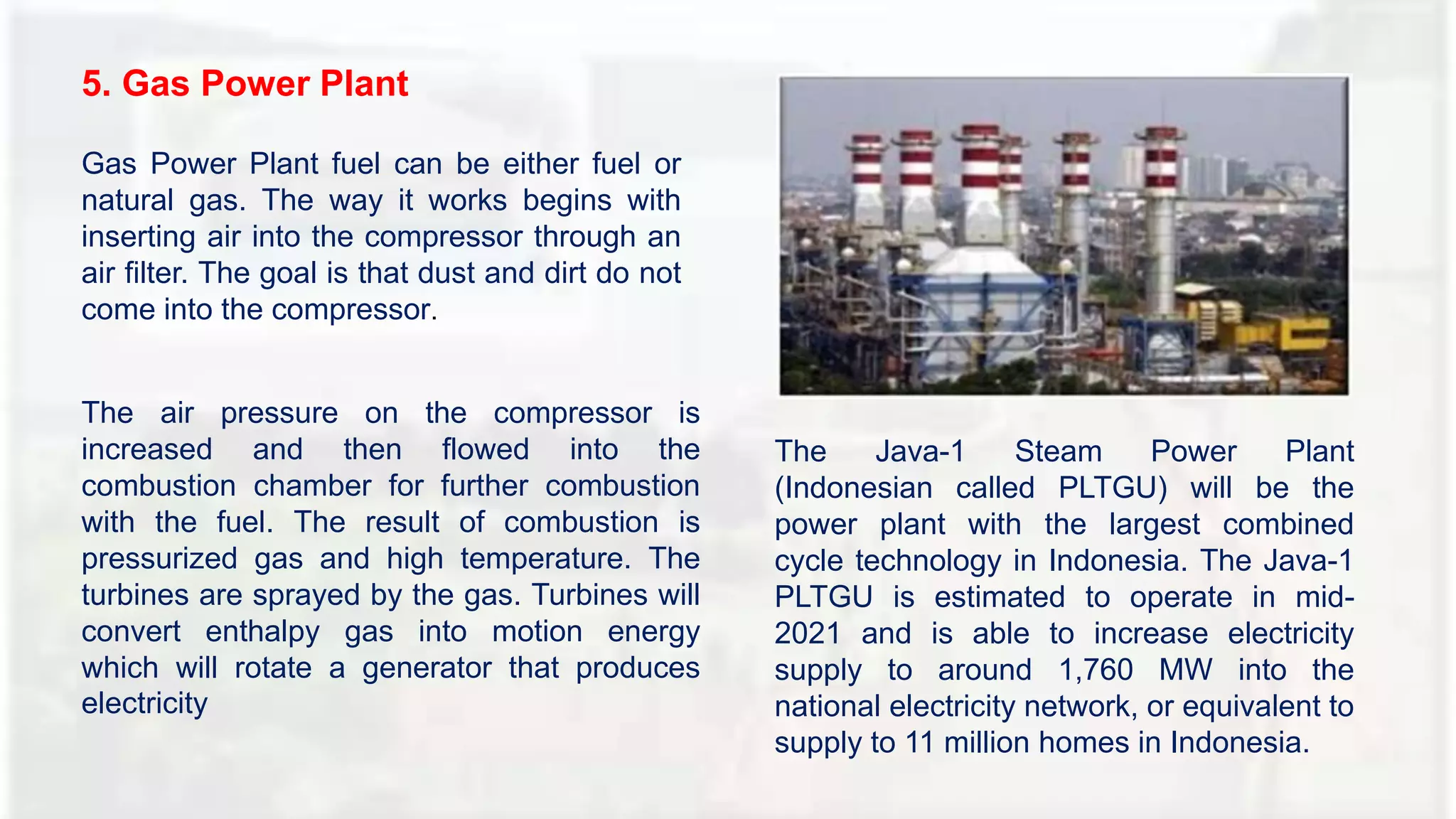 5. Gas Power Plant

Gas Power Plant fuel can be either fuel or natural gas. The way it works begins with inserting air into the compressor through an air filter. The goal is that dust and dirt do not come into the compressor.

The air pressure on the compressor is increased and then flowed into the combustion chamber for further combustion with the fuel. The result of combustion is pressurized gas and high temperature. The turbines are sprayed by the gas. Turbines will convert enthalpy gas into motion energy which will rotate a generator that produces electricity

The Java-1 Steam Power Plant (Indonesian called PLTGU) will be the power plant with the largest combined cycle technology in Indonesia. The Java-1 PLTGU is estimated to operate in mid-2021 and is able to increase electricity supply to around 1,760 MW into the national electricity network, or equivalent to supply to 11 million homes in Indonesia.